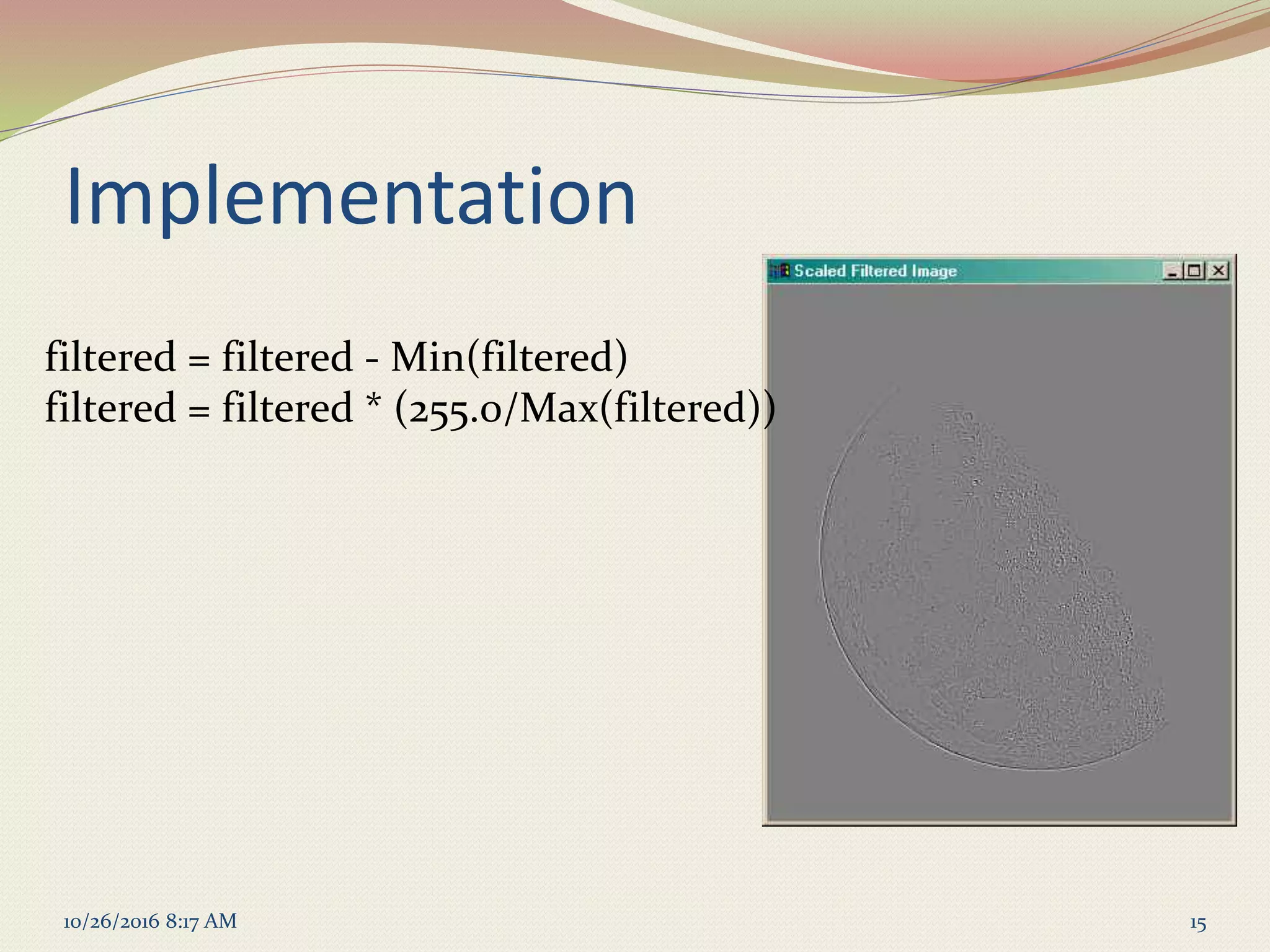 Implementation

filtered = filtered - Min(filtered)
filtered = filtered * (255.0/Max(filtered))

Scaled Filtered Image

10/26/2016 8:17 AM

15